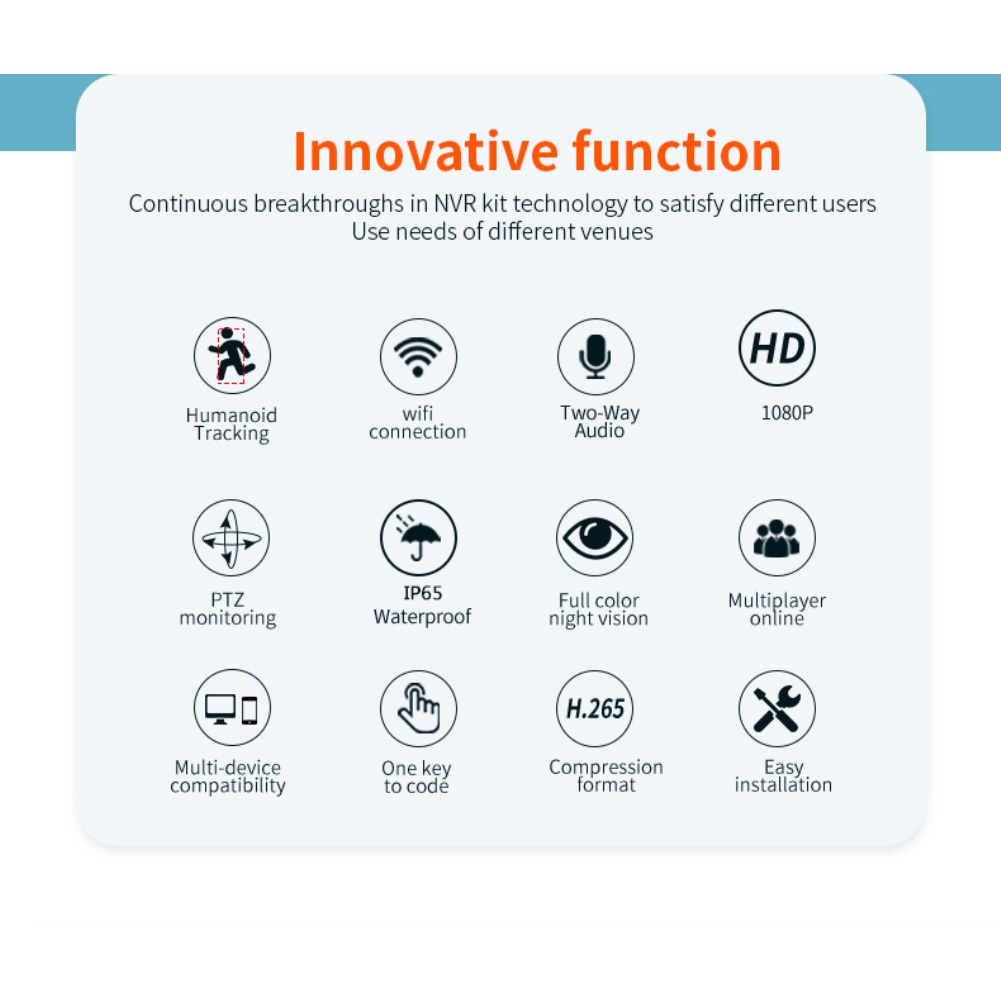 Innovative function

Continuous breakthroughs in NVR kit technology to satisfy different users
Use needs of different venues

Humanoid Tracking

wifi connection

Two-Way Audio

HD

1080P

PTZ monitoring

IP65 Waterproof

Full color night vision

Multiplayer online

Multi-device compatibility

One key to code

H.265

Compression format

Easy installation